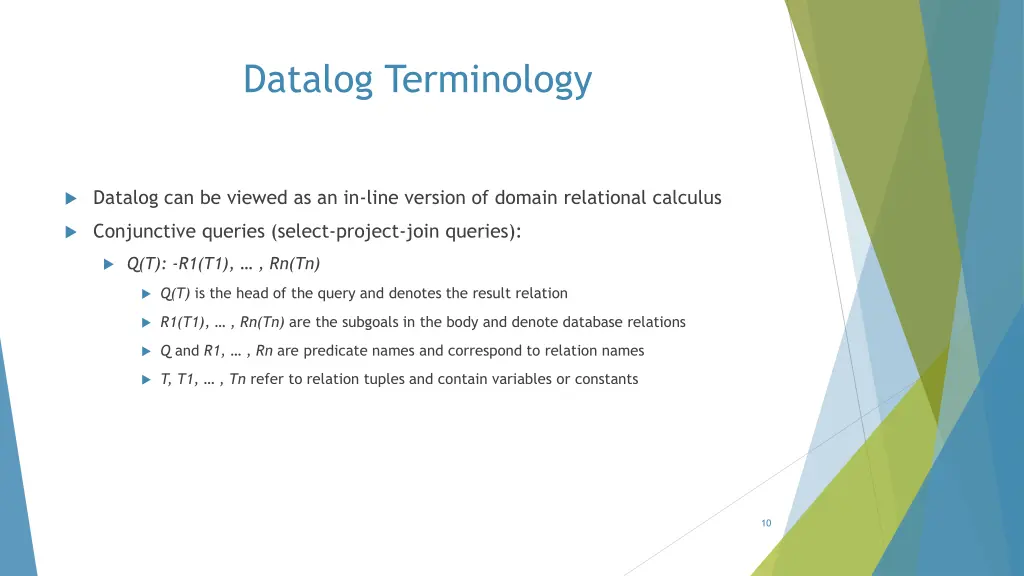 Datalog Terminology

Datalog can be viewed as an in-line version of domain relational calculus

Conjunctive queries (select-project-join queries):

Q(T): -R1(T1), … , Rn(Tn)

Q(T) is the head of the query and denotes the result relation

R1(T1), … , Rn(Tn) are the subgoals in the body and denote database relations

Q and R1, … , Rn are predicate names and correspond to relation names

T, T1, … , Tn refer to relation tuples and contain variables or constants

10